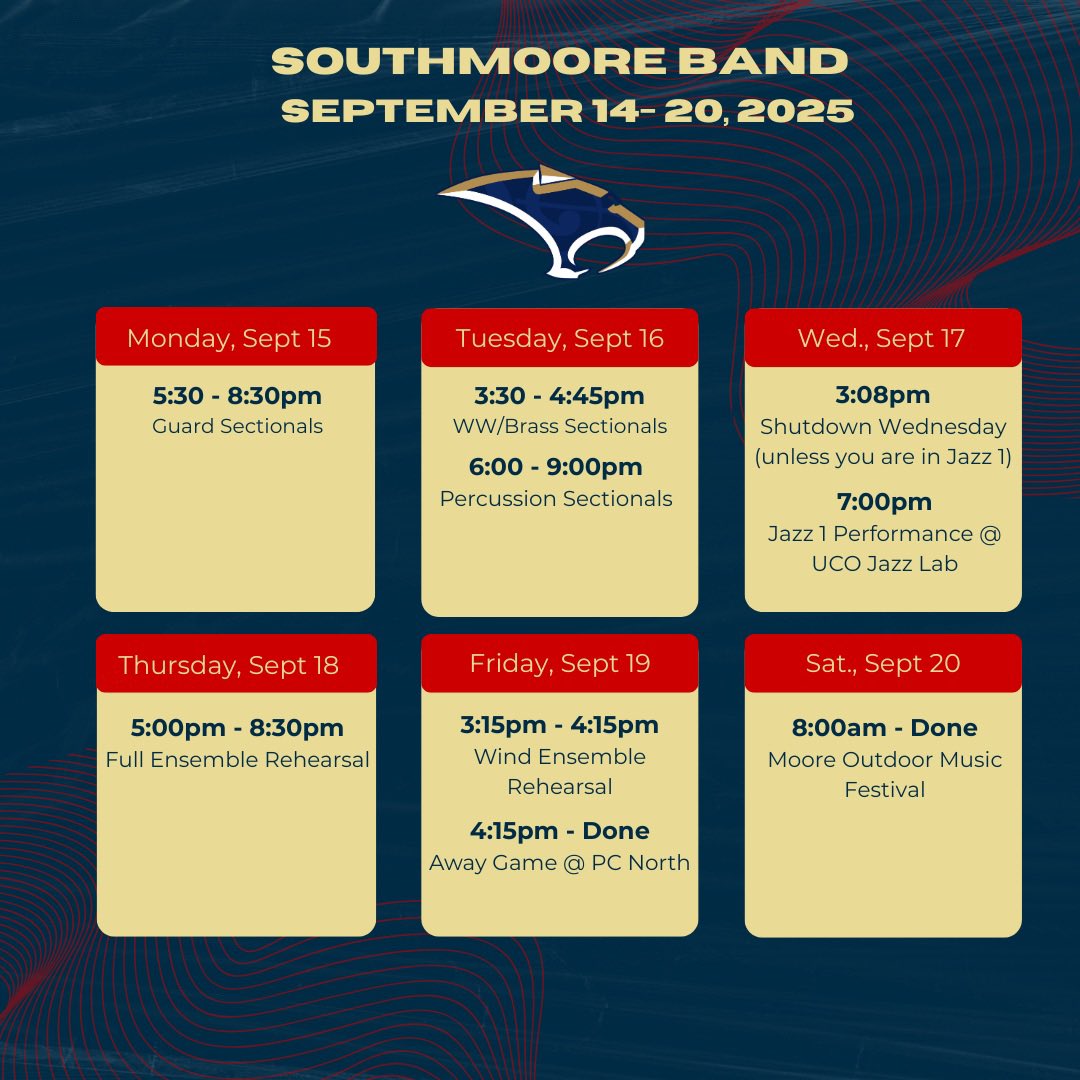 SOUTHMOORE BAND
SEPTEMBER 14- 20, 2025

Monday, Sept 15

5:30 - 8:30pm
Guard Sectionals

Tuesday, Sept 16

3:30 - 4:45pm
WW/Brass Sectionals

6:00 - 9:00pm
Percussion Sectionals

Wed., Sept 17

3:08pm
Shutdown Wednesday (unless you are in Jazz 1)

7:00pm
Jazz 1 Performance @ UCO Jazz Lab

Thursday, Sept 18

5:00pm - 8:30pm
Full Ensemble Rehearsal

Friday, Sept 19

3:15pm - 4:15pm
Wind Ensemble Rehearsal

4:15pm - Done
Away Game @ PC North

Sat., Sept 20

8:00am - Done
Moore Outdoor Music Festival